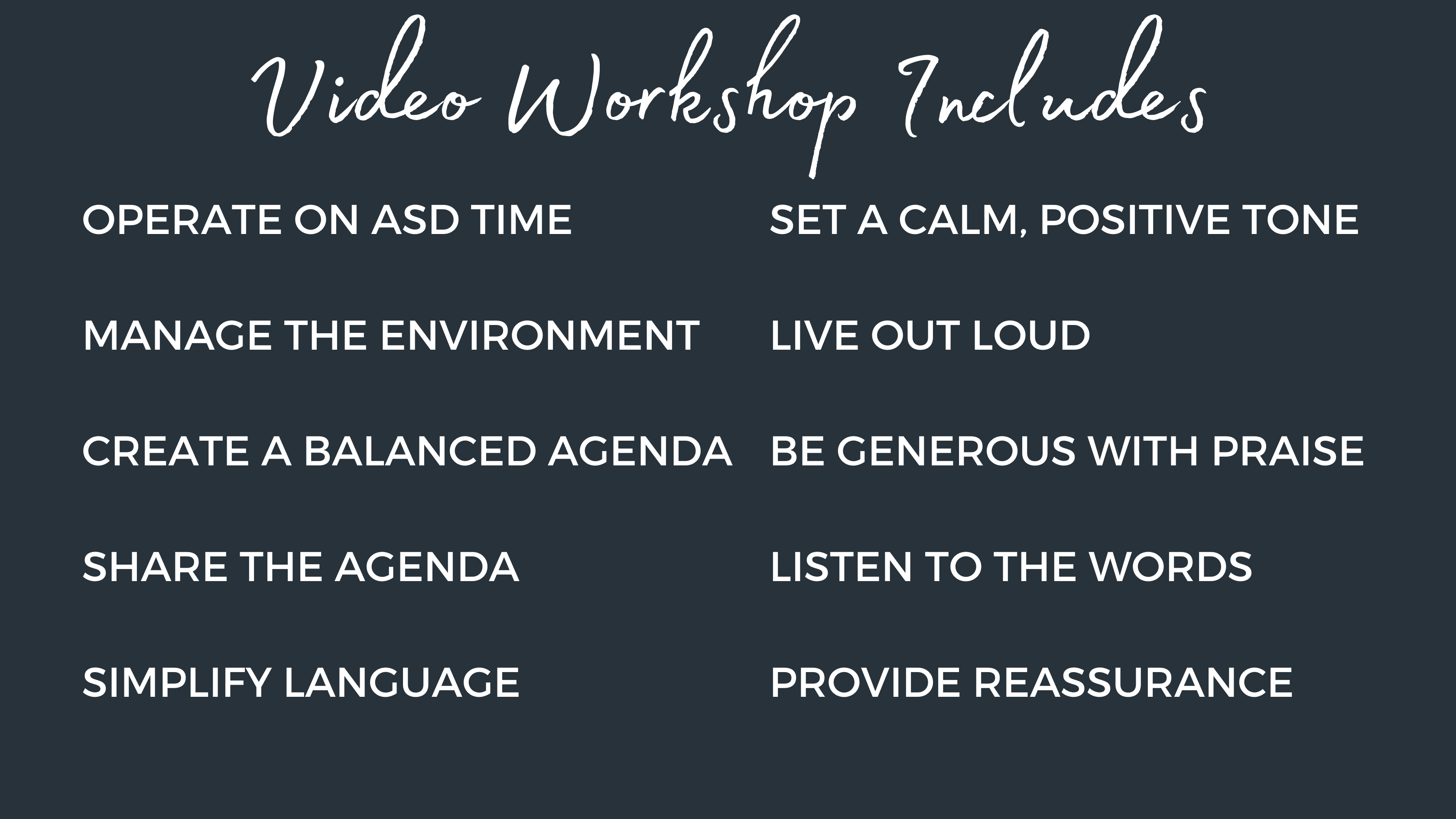 Video Workshop Includes

OPERATE ON ASD TIME

MANAGE THE ENVIRONMENT

CREATE A BALANCED AGENDA

SHARE THE AGENDA

SIMPLIFY LANGUAGE

SET A CALM, POSITIVE TONE

LIVE OUT LOUD

BE GENEROUS WITH PRAISE

LISTEN TO THE WORDS

PROVIDE REASSURANCE